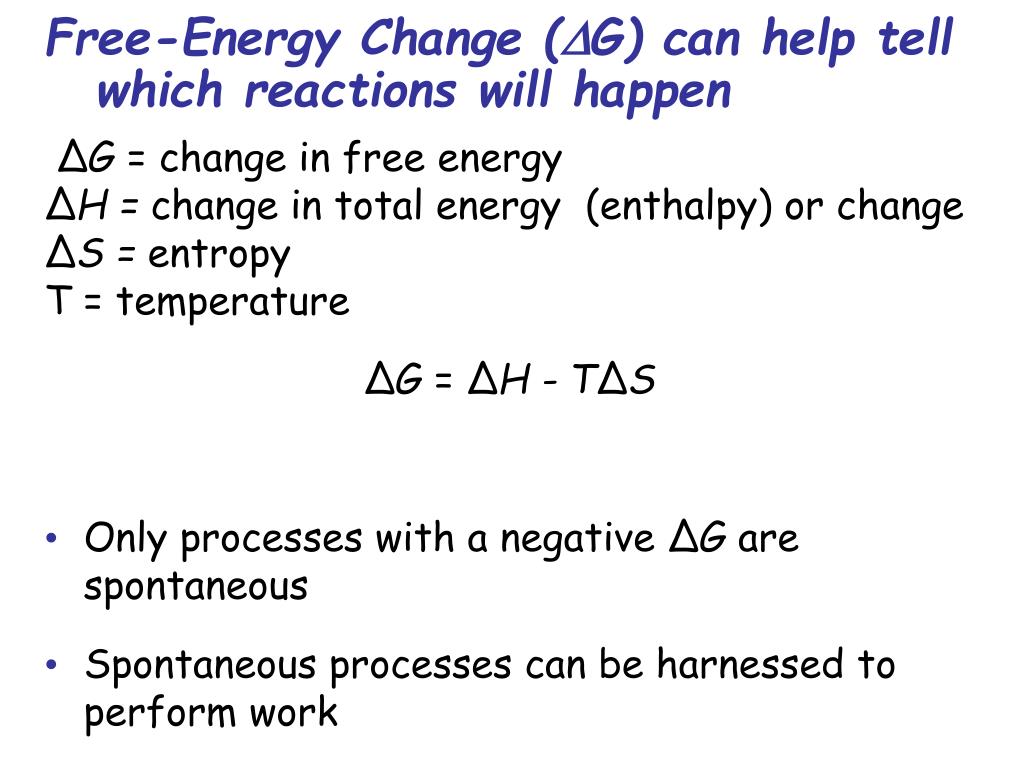 Free-Energy Change ($\Delta G$) can help tell which reactions will happen

$\Delta G$ = change in free energy
$\Delta H$ = change in total energy (enthalpy) or change
$\Delta S$ = entropy
T = temperature

$\Delta G = \Delta H - T\Delta S$

• Only processes with a negative $\Delta G$ are spontaneous

• Spontaneous processes can be harnessed to perform work